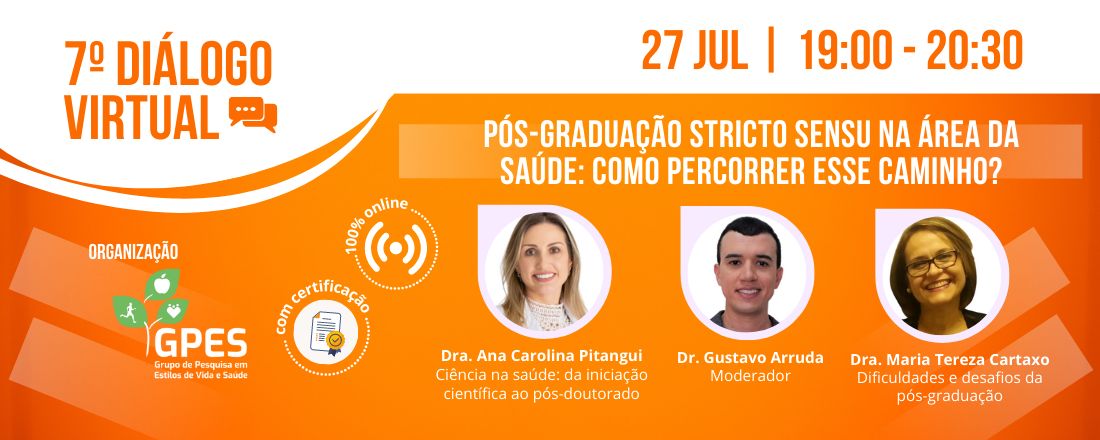 7º DIÁLOGO VIRTUAL

27 JUL | 19:00 - 20:30

PÓS-GRADUAÇÃO STRICTO SENSU NA ÁREA DA SAÚDE: COMO PERCORRER ESSE CAMINHO?

ORGANIZAÇÃO

GPES
Grupo de Pesquisa em Estilos de Vida e Saúde

100% online

com certificação

Dra. Ana Carolina Pitangui
Ciência na saúde: da iniciação científica ao pós-doutorado

Dr. Gustavo Arruda
Moderador

Dra. Maria Tereza Cartaxo
Dificuldades e desafios da pós-graduação